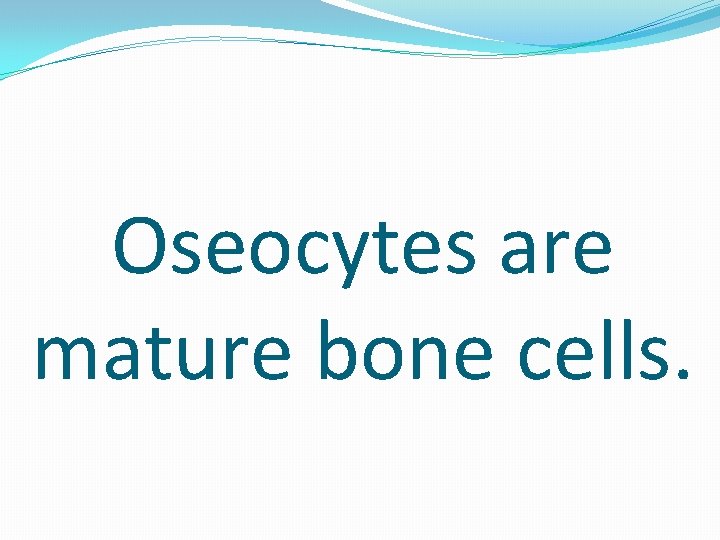 Oseocytes are mature bone cells.